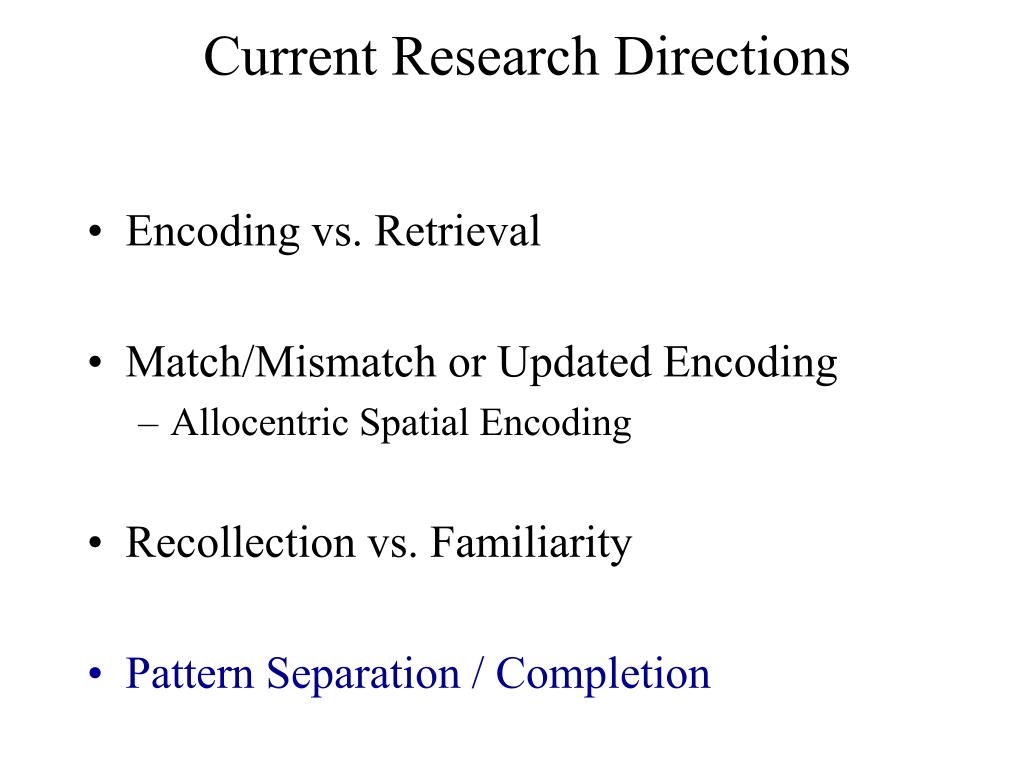 Current Research Directions

• Encoding vs. Retrieval

• Match/Mismatch or Updated Encoding
– Allocentric Spatial Encoding

• Recollection vs. Familiarity

• Pattern Separation / Completion